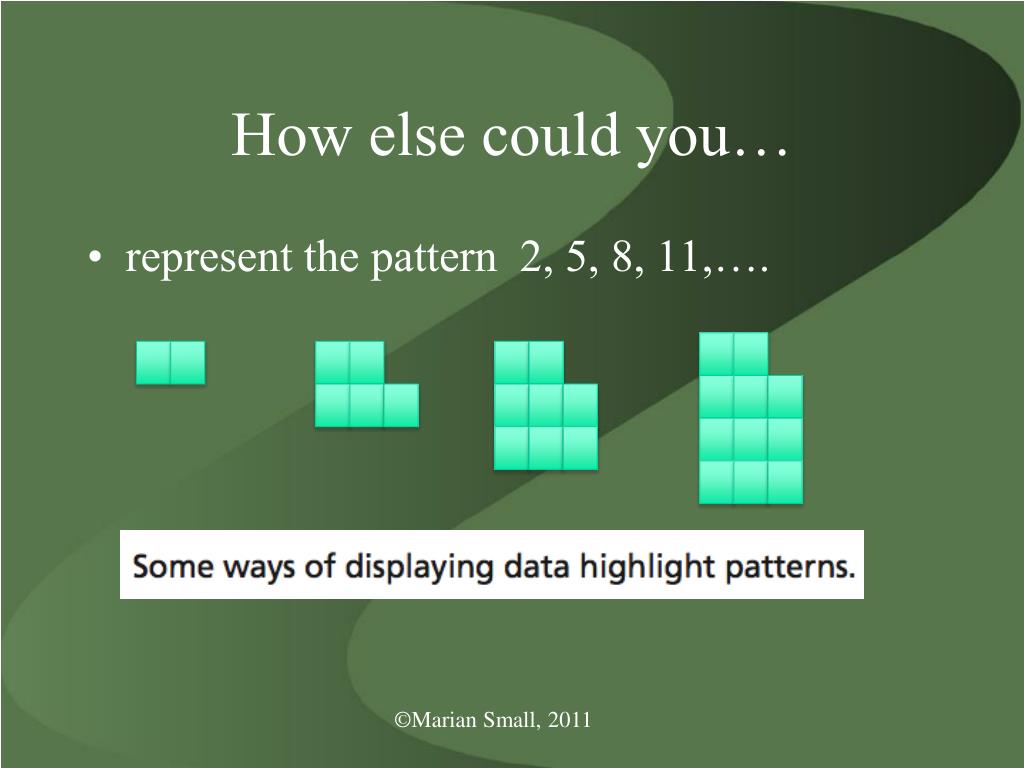 How else could you…

• represent the pattern 2, 5, 8, 11,….

Some ways of displaying data highlight patterns.

©Marian Small, 2011